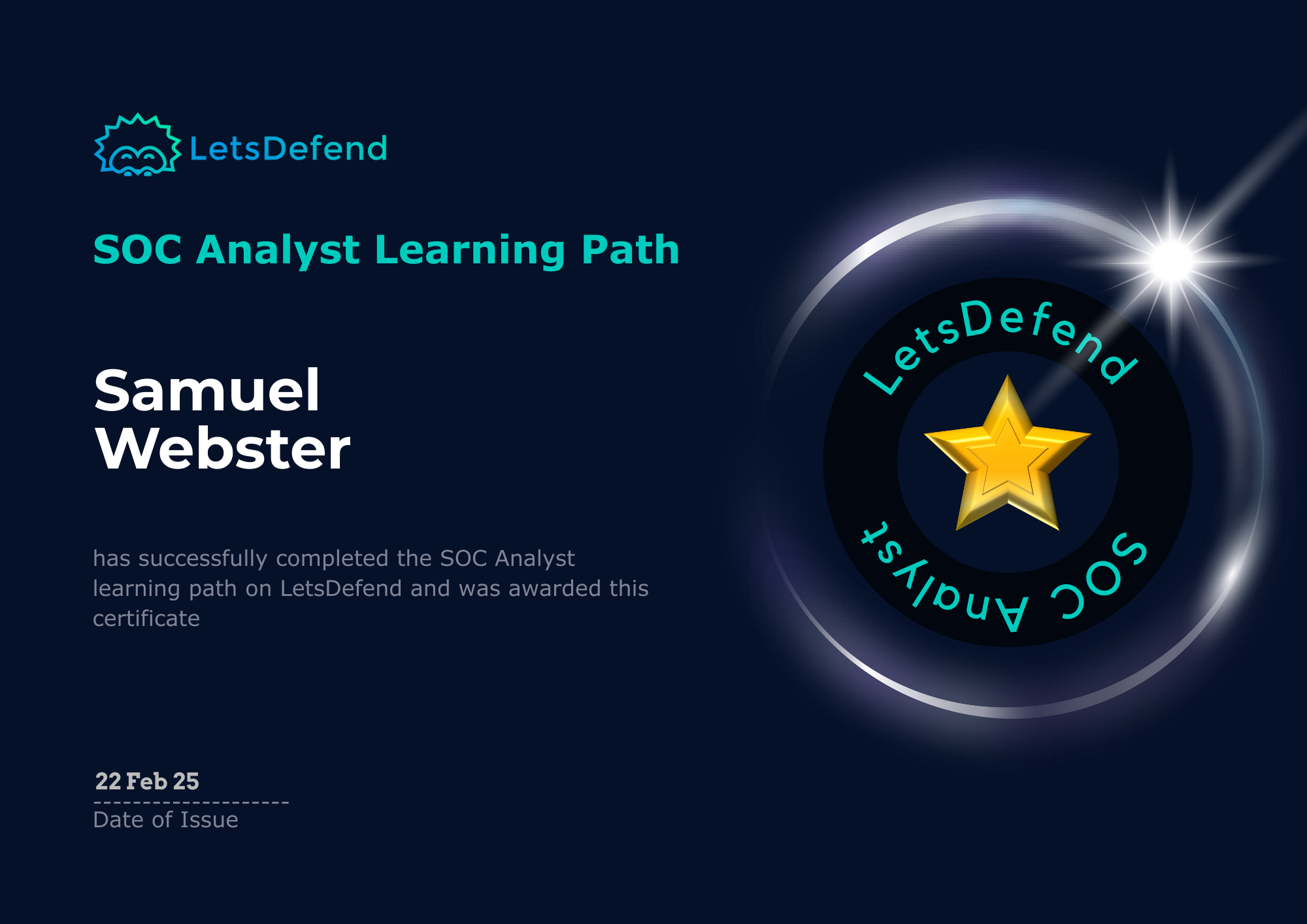 LetsDefend

SOC Analyst Learning Path

Samuel Webster

has successfully completed the SOC Analyst learning path on LetsDefend and was awarded this certificate

22 Feb 25
Date of Issue

LetsDefend
SOC Analyst